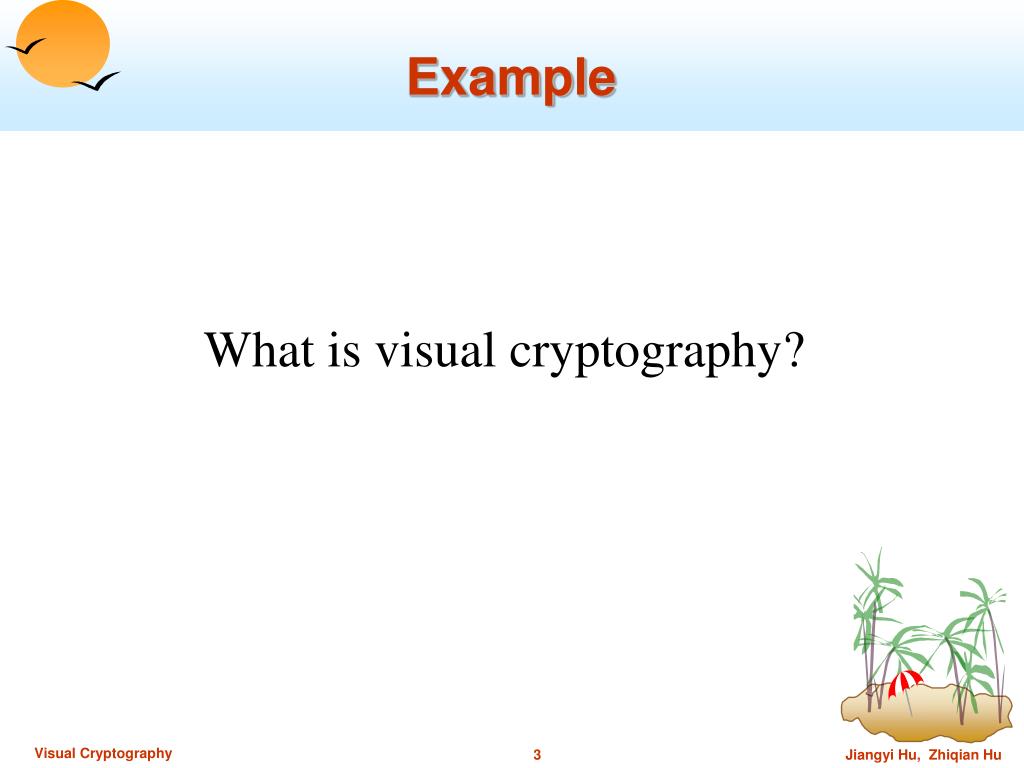 Example

What is visual cryptography?

Visual Cryptography

3

Jiangyi Hu, Zhiqian Hu